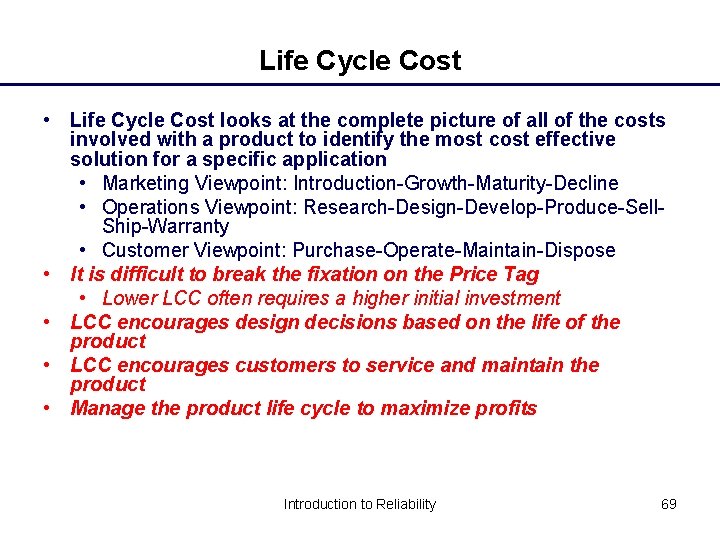 Life Cycle Cost

• Life Cycle Cost looks at the complete picture of all of the costs involved with a product to identify the most cost effective solution for a specific application
  • Marketing Viewpoint: Introduction-Growth-Maturity-Decline
  • Operations Viewpoint: Research-Design-Develop-Produce-Sell-Ship-Warranty
  • Customer Viewpoint: Purchase-Operate-Maintain-Dispose
• It is difficult to break the fixation on the Price Tag
  • Lower LCC often requires a higher initial investment
• LCC encourages design decisions based on the life of the product
• LCC encourages customers to service and maintain the product
• Manage the product life cycle to maximize profits

Introduction to Reliability

69